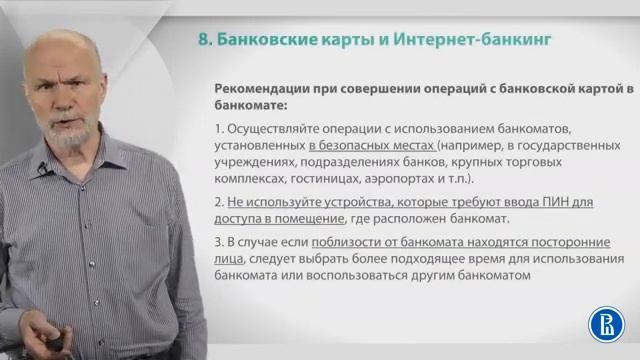 8. Банковские карты и Интернет-банкинг

Рекомендации при совершении операций с банковской картой в банкомате:

1. Осуществляйте операции с использованием банкоматов, установленных в безопасных местах (например, в государственных учреждениях, подразделениях банков, крупных торговых комплексах, гостиницах, аэропортах и т.п.).

2. Не используйте устройства, которые требуют ввода ПИН для доступа в помещение, где расположен банкомат.

3. В случае если поблизости от банкомата находятся посторонние лица, следует выбрать более подходящее время для использования банкомата или воспользоваться другим банкоматом